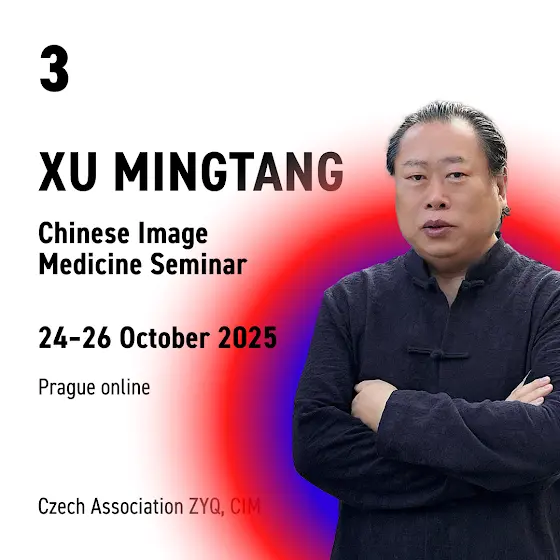 3

XU MINGTANG

Chinese Image Medicine Seminar

24–26 October 2025

Prague online

Czech Association ZYQ, CIM